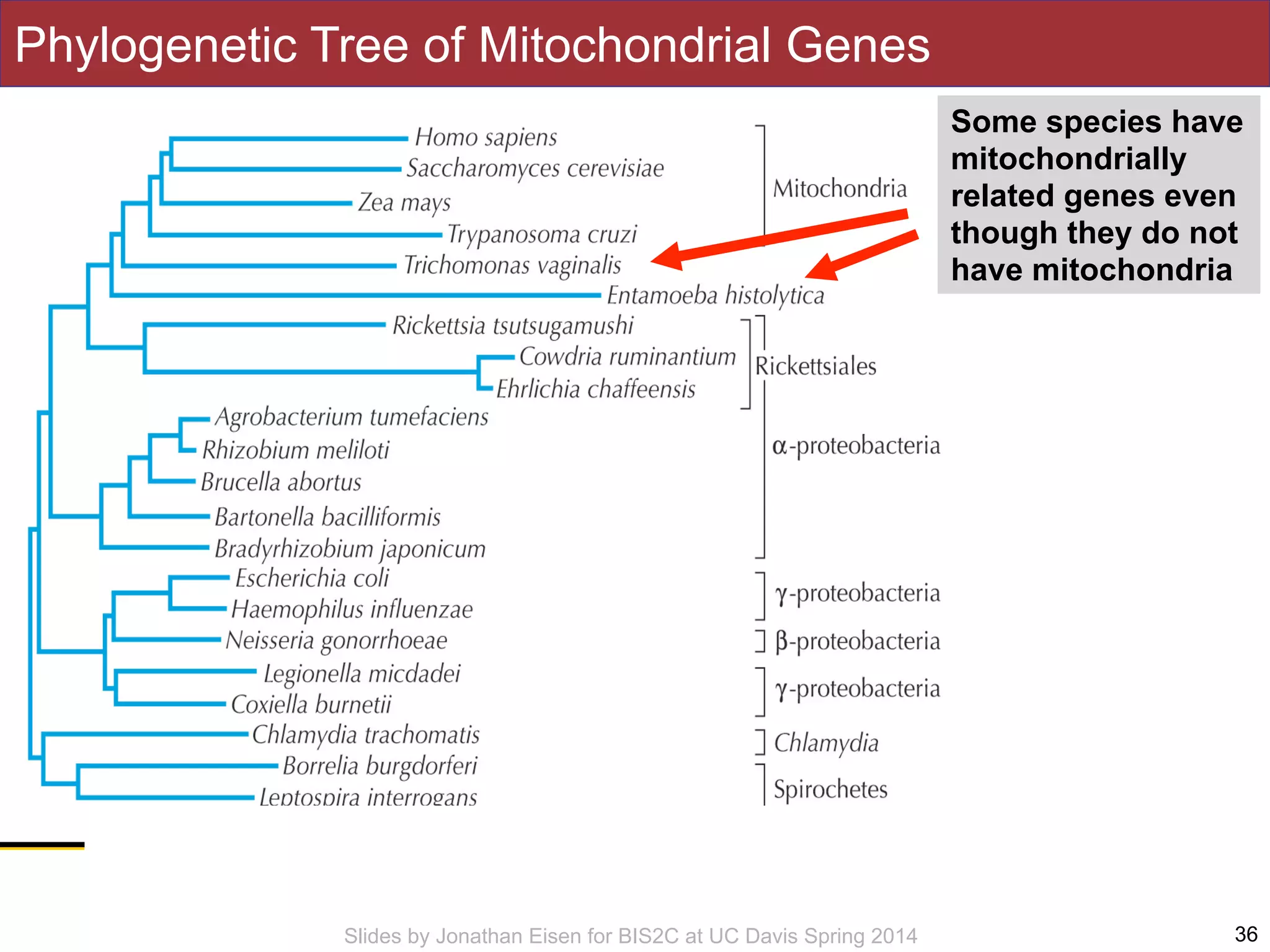 Phylogenetic Tree of Mitochondrial Genes

Some species have mitochondrially related genes even though they do not have mitochondria

Homo sapiens
Saccharomyces cerevisiae
Zea mays
Trypanosoma cruzi
Trichomonas vaginalis
Entamoeba histolytica
Rickettsia tsutsugamushi
Cowdria ruminantium
Ehrlichia chaffeensis
Agrobacterium tumefaciens
Rhizobium meliloti
Brucella abortus
Bartonella bacilliformis
Bradyrhizobium japonicum
Escherichia coli
Haemophilus influenzae
Neisseria gonorrhoeae
Legionella micdadei
Coxiella burnetii
Chlamydia trachomatis
Borrelia burgdorferi
Leptospira interrogans

Mitochondria
Rickettsiales
α-proteobacteria
γ-proteobacteria
β-proteobacteria
γ-proteobacteria
Chlamydia
Spirochetes

Slides by Jonathan Eisen for BIS2C at UC Davis Spring 2014

36